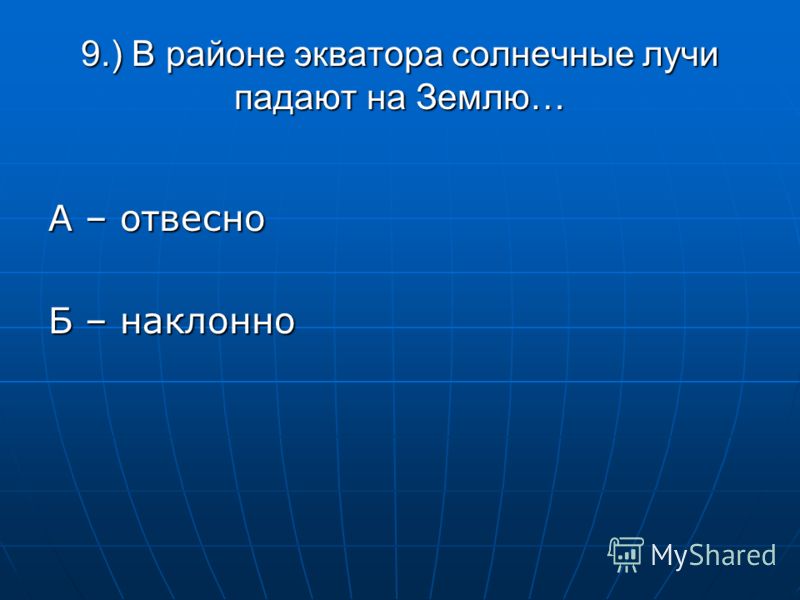 9.) В районе экватора солнечные лучи падают на Землю…

А – отвесно

Б – наклонно

MyShared